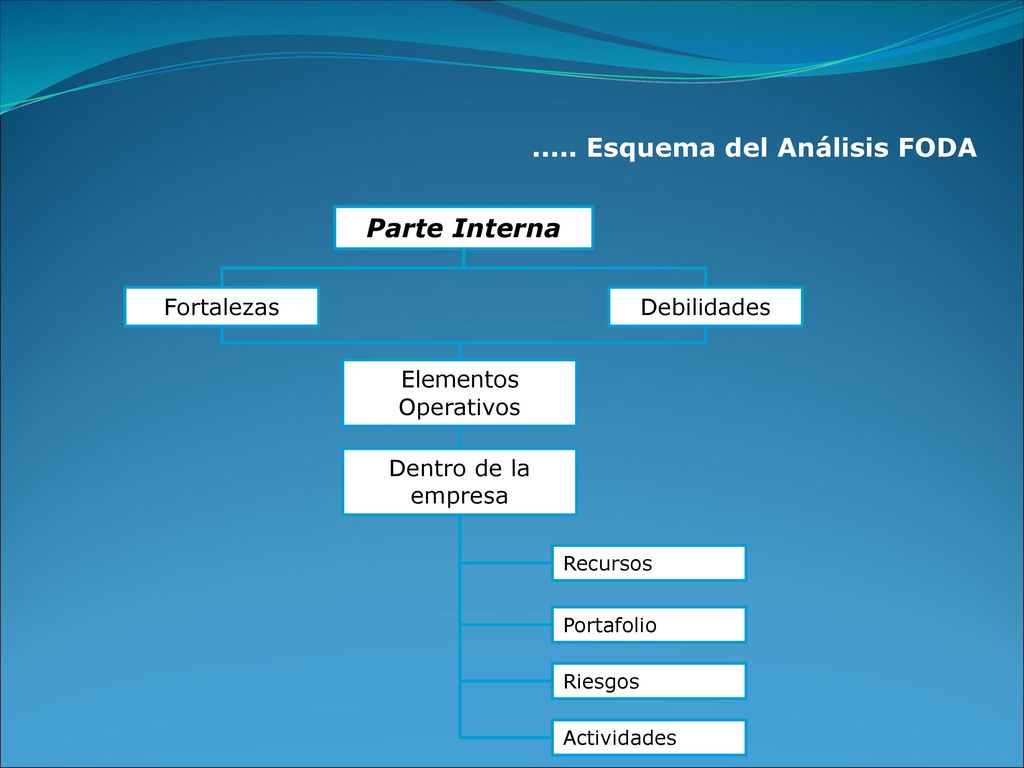 ..... Esquema del Análisis FODA

Parte Interna

Fortalezas

Debilidades

Elementos Operativos

Dentro de la empresa

Recursos

Portafolio

Riesgos

Actividades